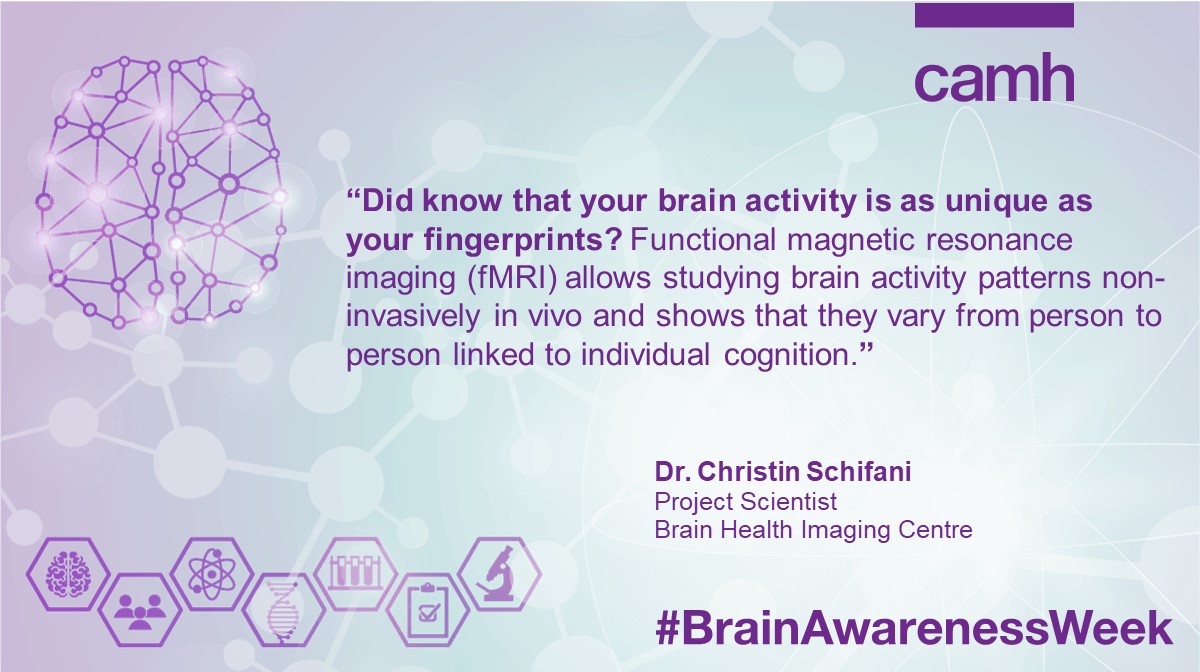 camh

“Did know that your brain activity is as unique as your fingerprints? Functional magnetic resonance imaging (fMRI) allows studying brain activity patterns non-invasively in vivo and shows that they vary from person to person linked to individual cognition.”

Dr. Christin Schifani
Project Scientist
Brain Health Imaging Centre

#BrainAwarenessWeek